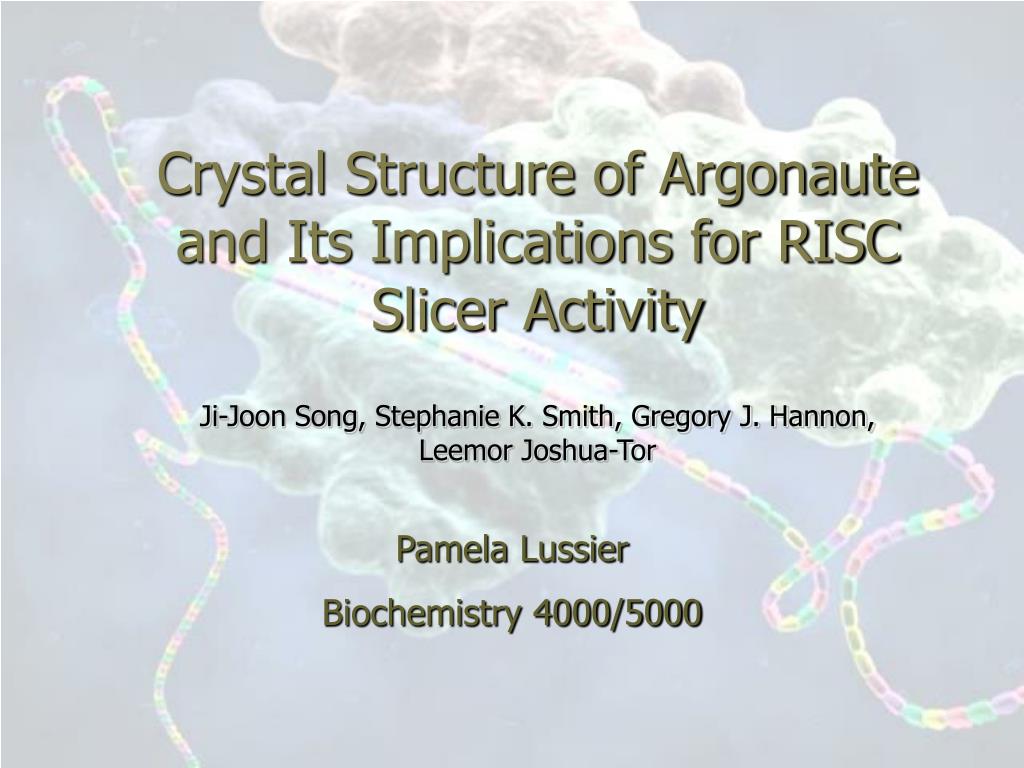 Crystal Structure of Argonaute and Its Implications for RISC Slicer Activity

Ji-Joon Song, Stephanie K. Smith, Gregory J. Hannon, Leemor Joshua-Tor

Pamela Lussier

Biochemistry 4000/5000